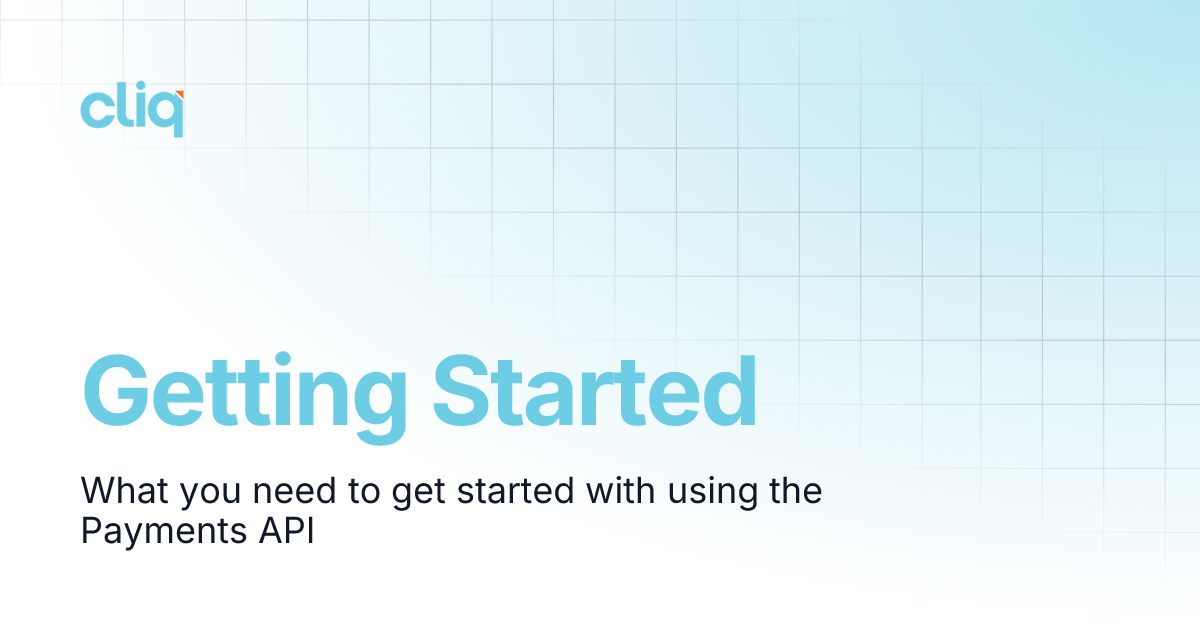 cliq

Getting Started

What you need to get started with using the Payments API